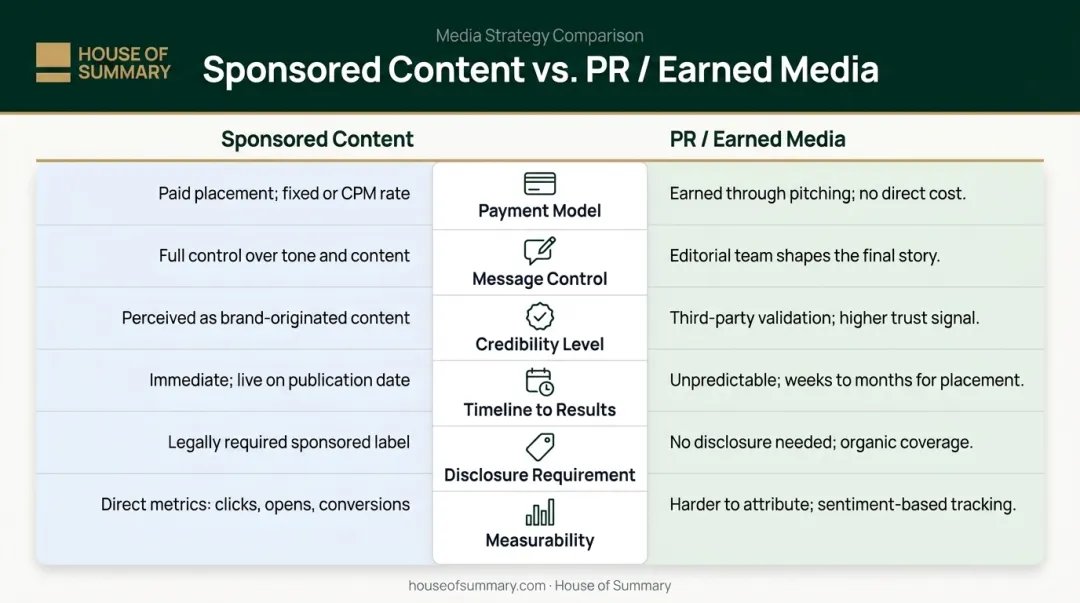 HOUSE OF SUMMARY

Media Strategy Comparison

Sponsored Content vs. PR / Earned Media

| Sponsored Content | | PR / Earned Media |
|---|---|---|
| Paid placement; fixed or CPM rate | Payment Model | Earned through pitching; no direct cost. |
| Full control over tone and content | Message Control | Editorial team shapes the final story. |
| Perceived as brand-originated content | Credibility Level | Third-party validation; higher trust signal. |
| Immediate; live on publication date | Timeline to Results | Unpredictable; weeks to months for placement. |
| Legally required sponsored label | Disclosure Requirement | No disclosure needed; organic coverage. |
| Direct metrics: clicks, opens, conversions | Measurability | Harder to attribute; sentiment-based tracking. |

houseofsummary.com · House of Summary